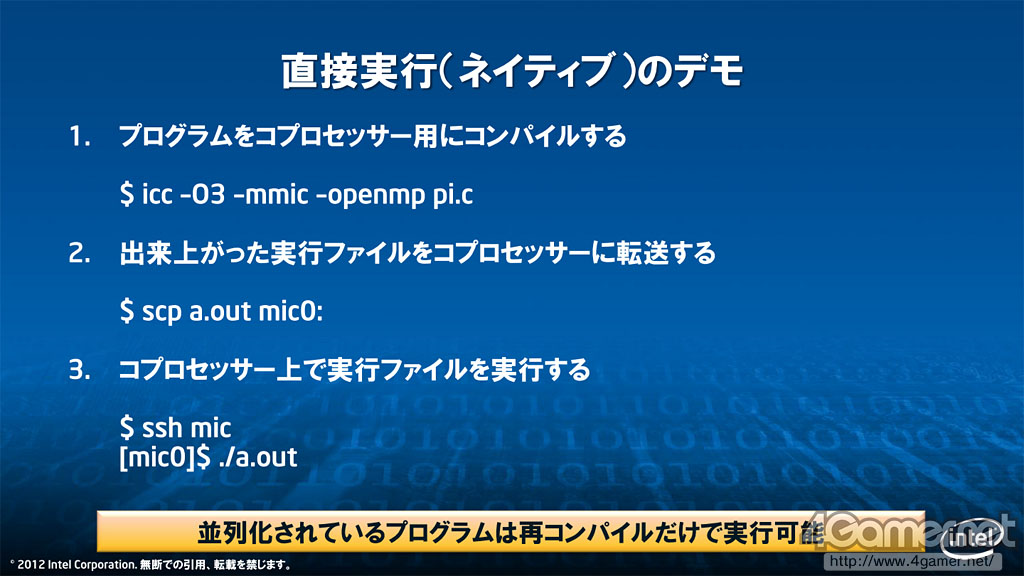 直接実行（ネイティブ）のデモ

1. プログラムをコプロセッサー用にコンパイルする

$ icc -O3 -mmic -openmp pi.c

2. 出来上がった実行ファイルをコプロセッサーに転送する

$ scp a.out mic0:

3. コプロセッサー上で実行ファイルを実行する

$ ssh mic
[mic0]$ ./a.out

並列化されているプログラムは再コンパイルだけで実行可能

4Gamer.net
http://www.4gamer.net/

intel

© 2012 Intel Corporation. 無断での引用、転載を禁じます。